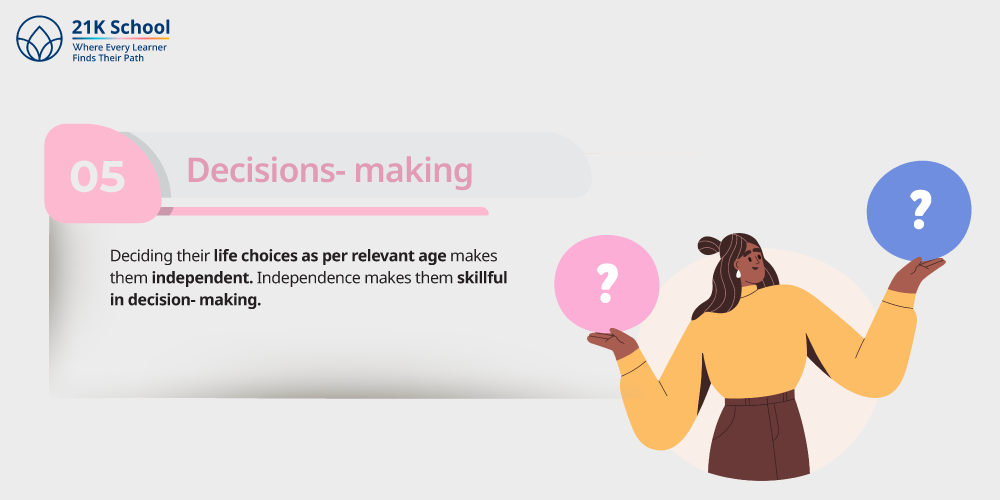 21K School
Where Every Learner
Finds Their Path

05 Decisions- making

Deciding their life choices as per relevant age makes them independent. Independence makes them skillful in decision- making.

?

?